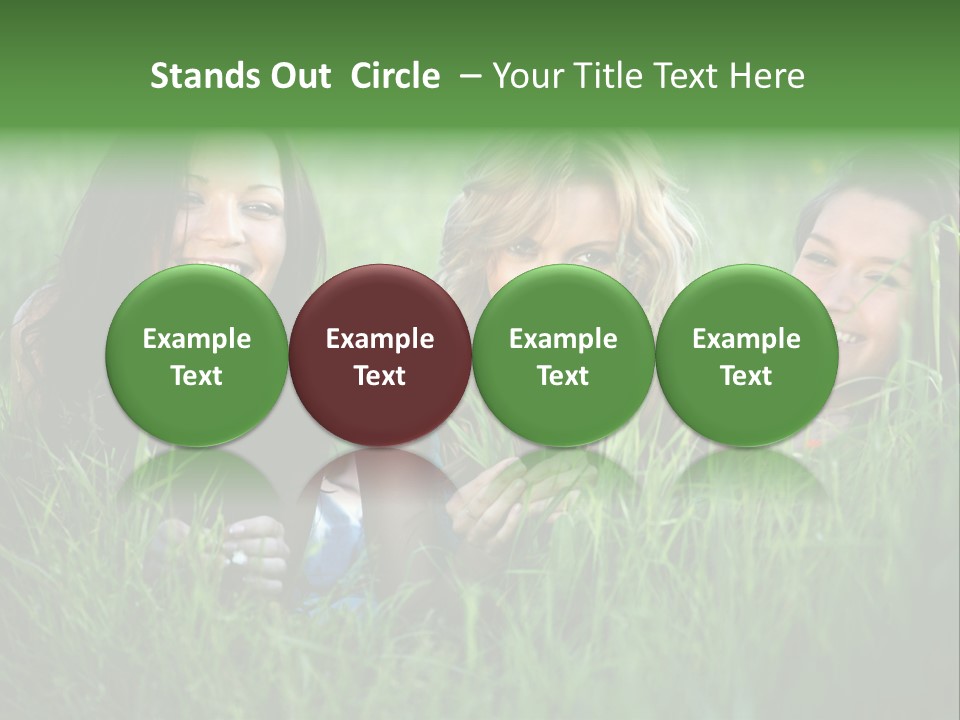 Stands Out Circle – Your Title Text Here

Example Text

Example Text

Example Text

Example Text